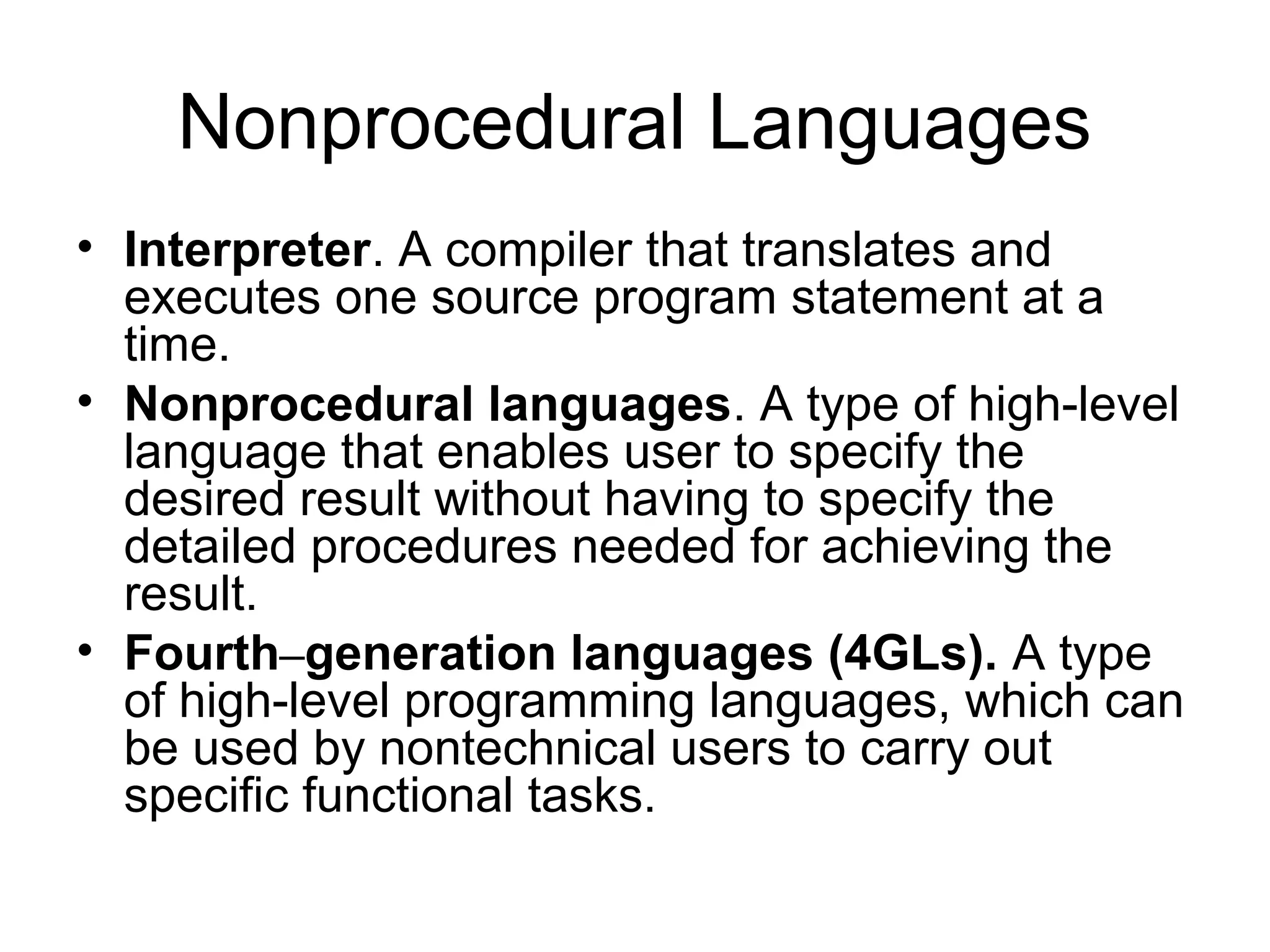 Nonprocedural Languages

• Interpreter. A compiler that translates and executes one source program statement at a time.

• Nonprocedural languages. A type of high-level language that enables user to specify the desired result without having to specify the detailed procedures needed for achieving the result.

• Fourth–generation languages (4GLs). A type of high-level programming languages, which can be used by nontechnical users to carry out specific functional tasks.